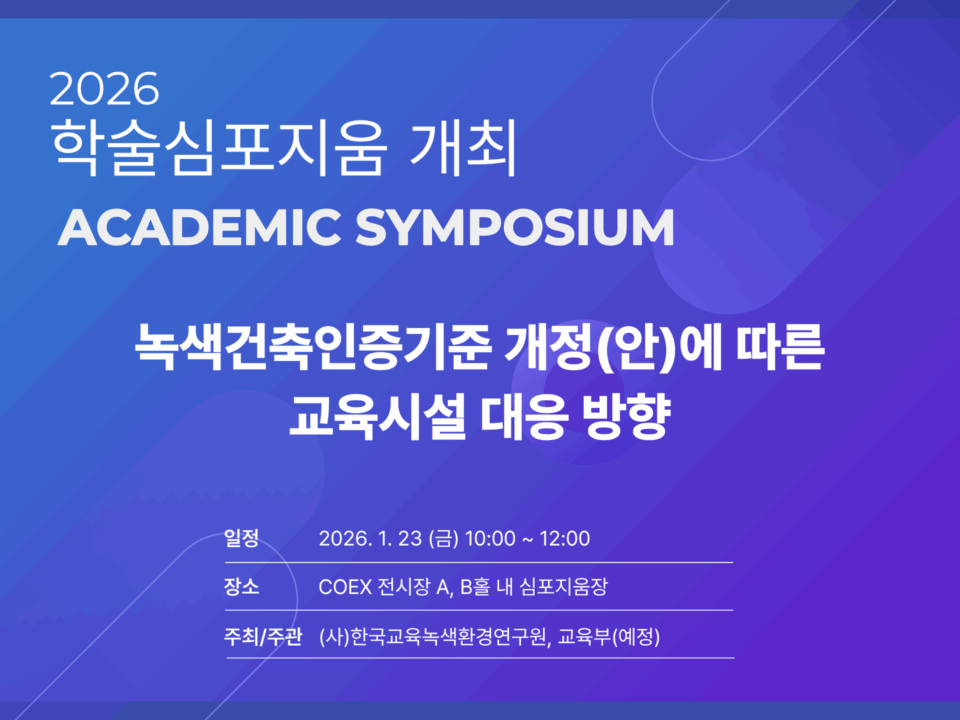 2026
학술심포지움 개최
ACADEMIC SYMPOSIUM

녹색건축인증기준 개정(안)에 따른
교육시설 대응 방향

| 일정 | 2026. 1. 23 (금) 10:00 ~ 12:00 |
|---|---|
| 장소 | COEX 전시장 A, B홀 내 심포지움장 |
| 주최/주관 | (사)한국교육녹색환경연구원, 교육부(예정) |